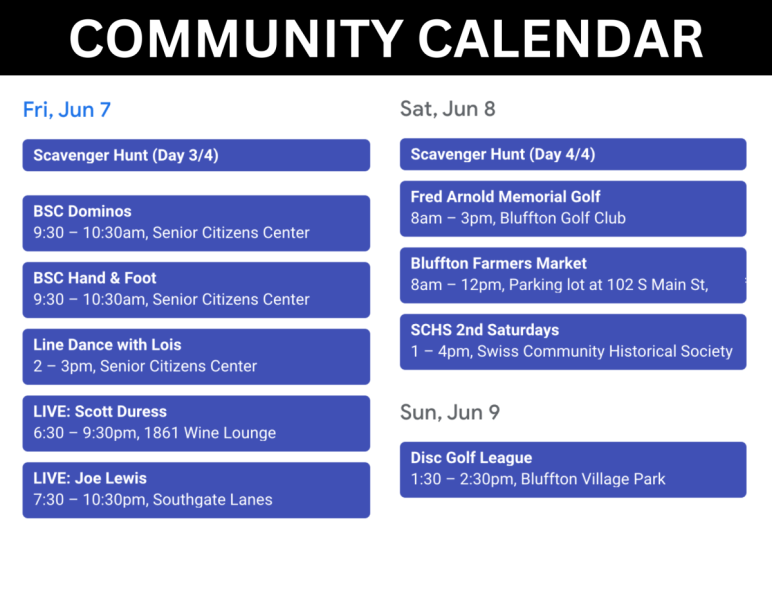 COMMUNITY CALENDAR

Fri, Jun 7

Scavenger Hunt (Day 3/4)

BSC Dominos
9:30 – 10:30am, Senior Citizens Center

BSC Hand & Foot
9:30 – 10:30am, Senior Citizens Center

Line Dance with Lois
2 – 3pm, Senior Citizens Center

LIVE: Scott Duress
6:30 – 9:30pm, 1861 Wine Lounge

LIVE: Joe Lewis
7:30 – 10:30pm, Southgate Lanes

Sat, Jun 8

Scavenger Hunt (Day 4/4)

Fred Arnold Memorial Golf
8am – 3pm, Bluffton Golf Club

Bluffton Farmers Market
8am – 12pm, Parking lot at 102 S Main St,

SCHS 2nd Saturdays
1 – 4pm, Swiss Community Historical Society

Sun, Jun 9

Disc Golf League
1:30 – 2:30pm, Bluffton Village Park